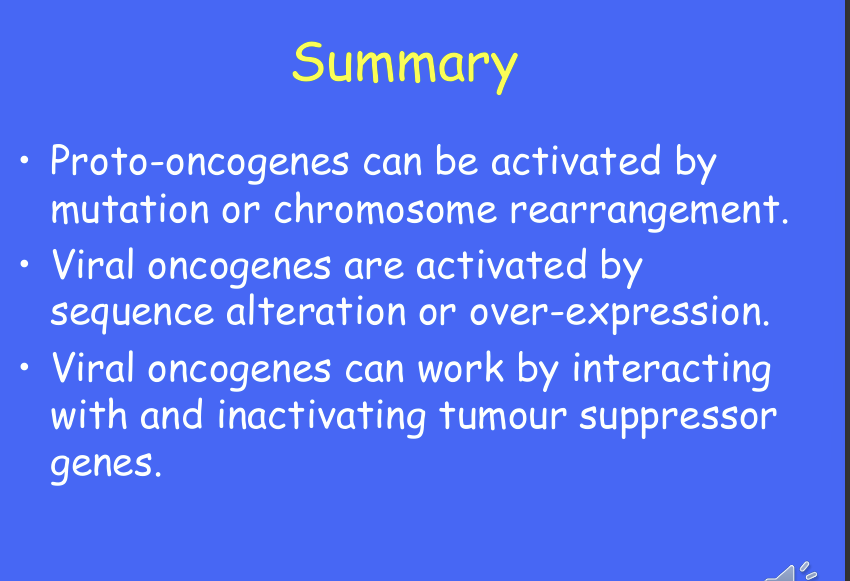 Summary

• Proto-oncogenes can be activated by mutation or chromosome rearrangement.

• Viral oncogenes are activated by sequence alteration or over-expression.

• Viral oncogenes can work by interacting with and inactivating tumour suppressor genes.